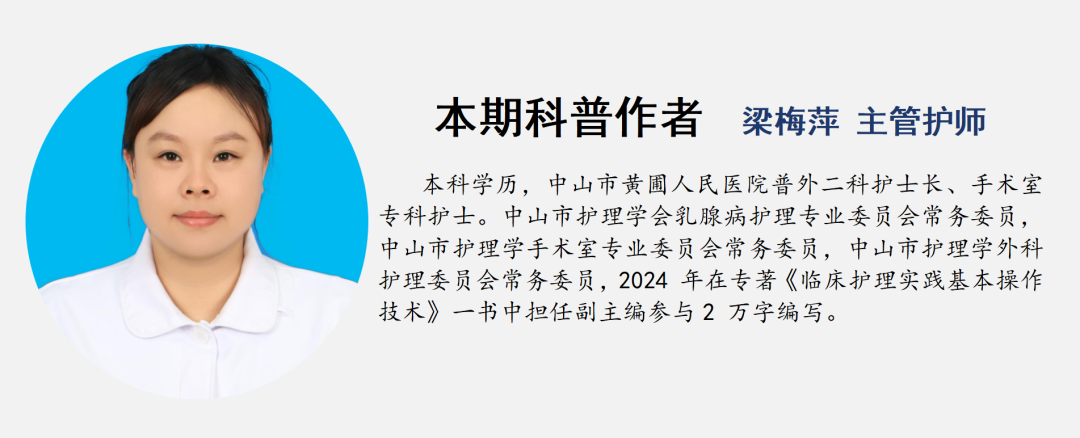 本期科普作者 梁梅萍 主管护师

本科学历，中山市黄圃人民医院普外二科护士长、手术室专科护士。中山市护理学会乳腺病护理专业委员会常务委员，中山市护理学手术室专业委员会常务委员，中山市护理学外科护理委员会常务委员，2024 年在专著《临床护理实践基本操作技术》一书中担任副主编参与 2 万字编写。